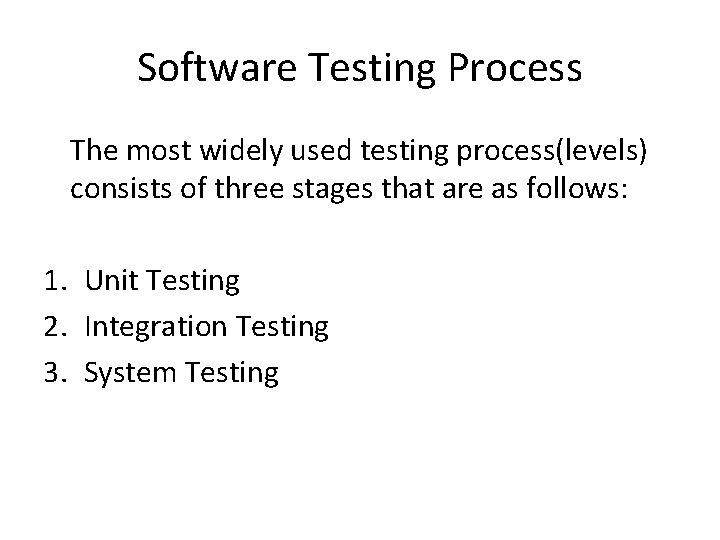 Software Testing Process

The most widely used testing process(levels) consists of three stages that are as follows:

1. Unit Testing
2. Integration Testing
3. System Testing